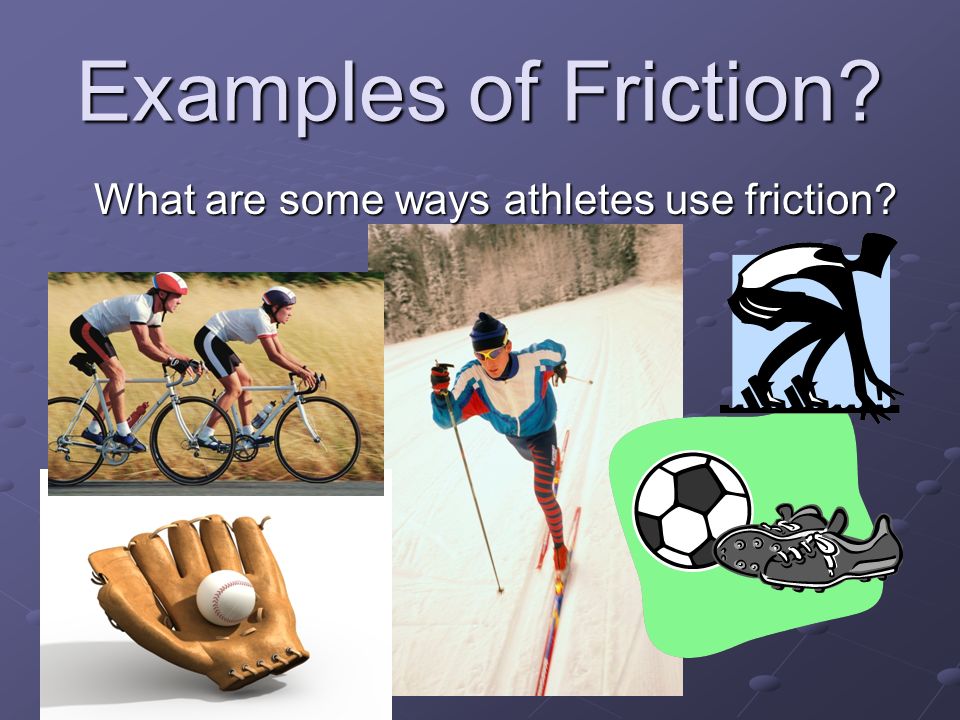 Examples of Friction?

What are some ways athletes use friction?